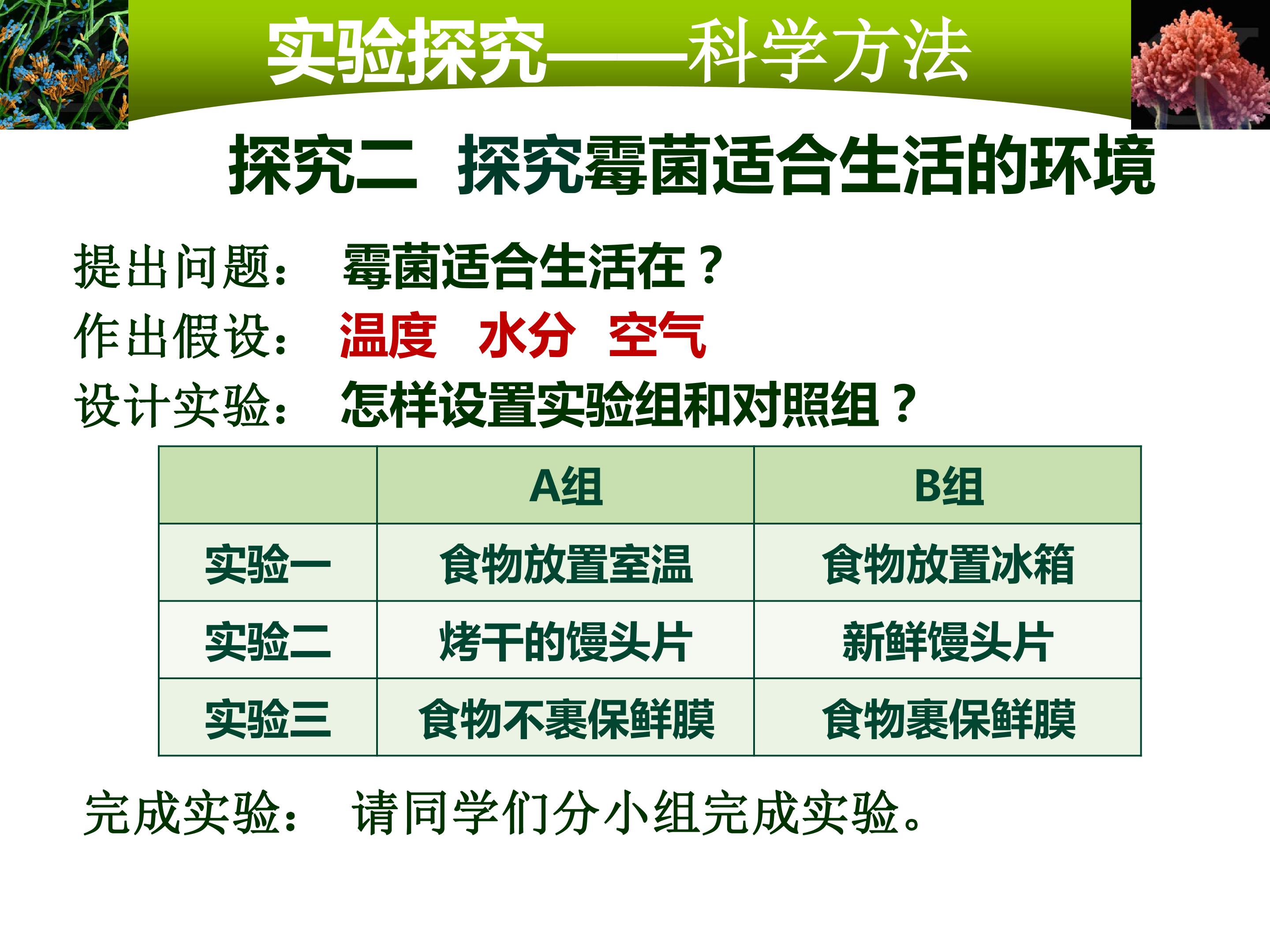 实验探究——科学方法

探究二 探究霉菌适合生活的环境

提出问题： 霉菌适合生活在？

作出假设： 温度 水分 空气

设计实验： 怎样设置实验组和对照组？

| | A组 | B组 |
|---|---|---|
| 实验一 | 食物放置室温 | 食物放置冰箱 |
| 实验二 | 烤干的馒头片 | 新鲜馒头片 |
| 实验三 | 食物不裹保鲜膜 | 食物裹保鲜膜 |

完成实验： 请同学们分小组完成实验。